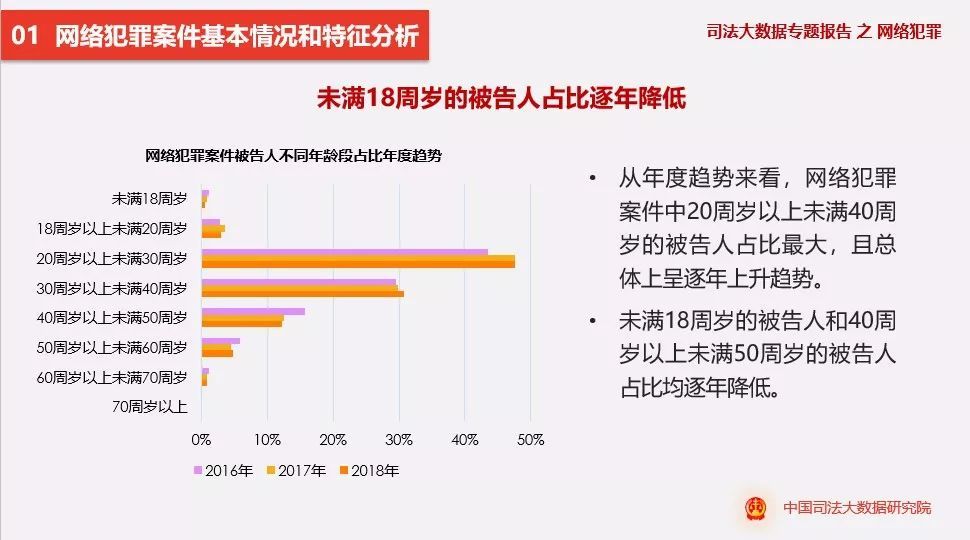 01 网络犯罪案件基本情况和特征分析

司法大数据专题报告 之 网络犯罪

未满18周岁的被告人占比逐年降低

网络犯罪案件被告人不同年龄段占比年度趋势

未满18周岁
18周岁以上未满20周岁
20周岁以上未满30周岁
30周岁以上未满40周岁
40周岁以上未满50周岁
50周岁以上未满60周岁
60周岁以上未满70周岁
70周岁以上

0% 10% 20% 30% 40% 50%

2016年 2017年 2018年

• 从年度趋势来看，网络犯罪案件中20周岁以上未满40周岁的被告人占比最大，且总体上呈逐年上升趋势。

• 未满18周岁的被告人和40周岁以上未满50周岁的被告人占比均逐年降低。

中国司法大数据研究院